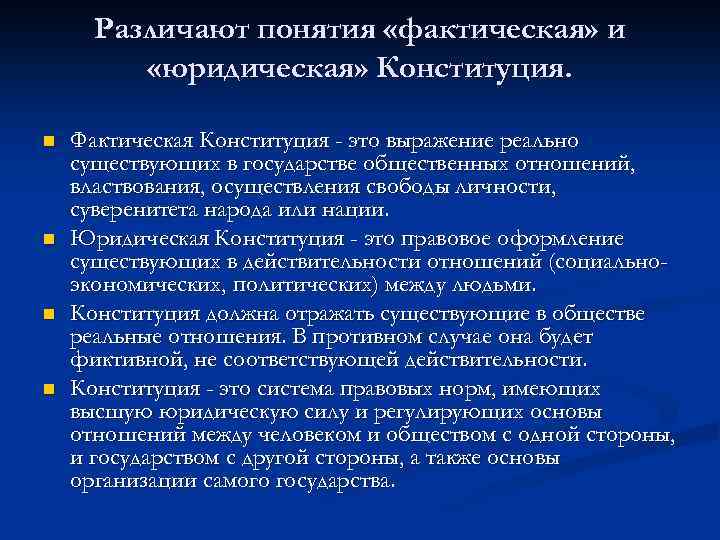 Различают понятия «фактическая» и «юридическая» Конституция.

Фактическая Конституция - это выражение реально существующих в государстве общественных отношений, властвования, осуществления свободы личности, суверенитета народа или нации.

Юридическая Конституция - это правовое оформление существующих в действительности отношений (социально-экономических, политических) между людьми.

Конституция должна отражать существующие в обществе реальные отношения. В противном случае она будет фиктивной, не соответствующей действительности.

Конституция - это система правовых норм, имеющих высшую юридическую силу и регулирующих основы отношений между человеком и обществом с одной стороны, и государством с другой стороны, а также основы организации самого государства.